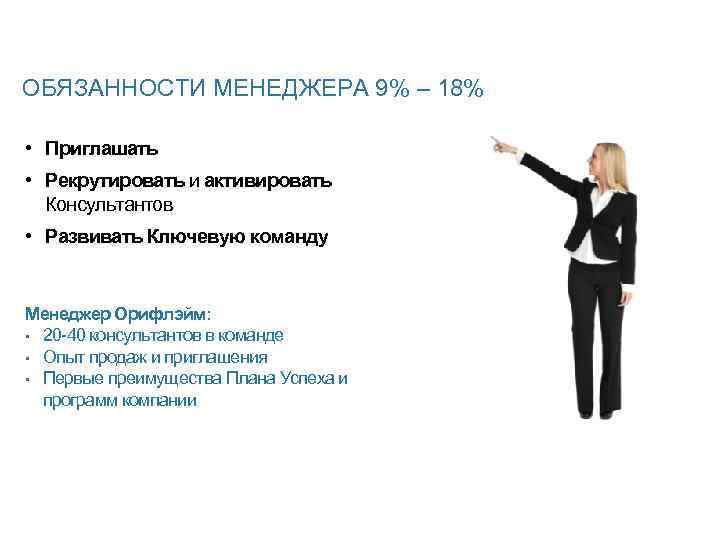 ОБЯЗАННОСТИ МЕНЕДЖЕРА 9% – 18%

• Приглашать
• Рекрутировать и активировать Консультантов
• Развивать Ключевую команду

Менеджер Орифлэйм:
▪ 20-40 консультантов в команде
▪ Опыт продаж и приглашения
▪ Первые преимущества Плана Успеха и программ компании